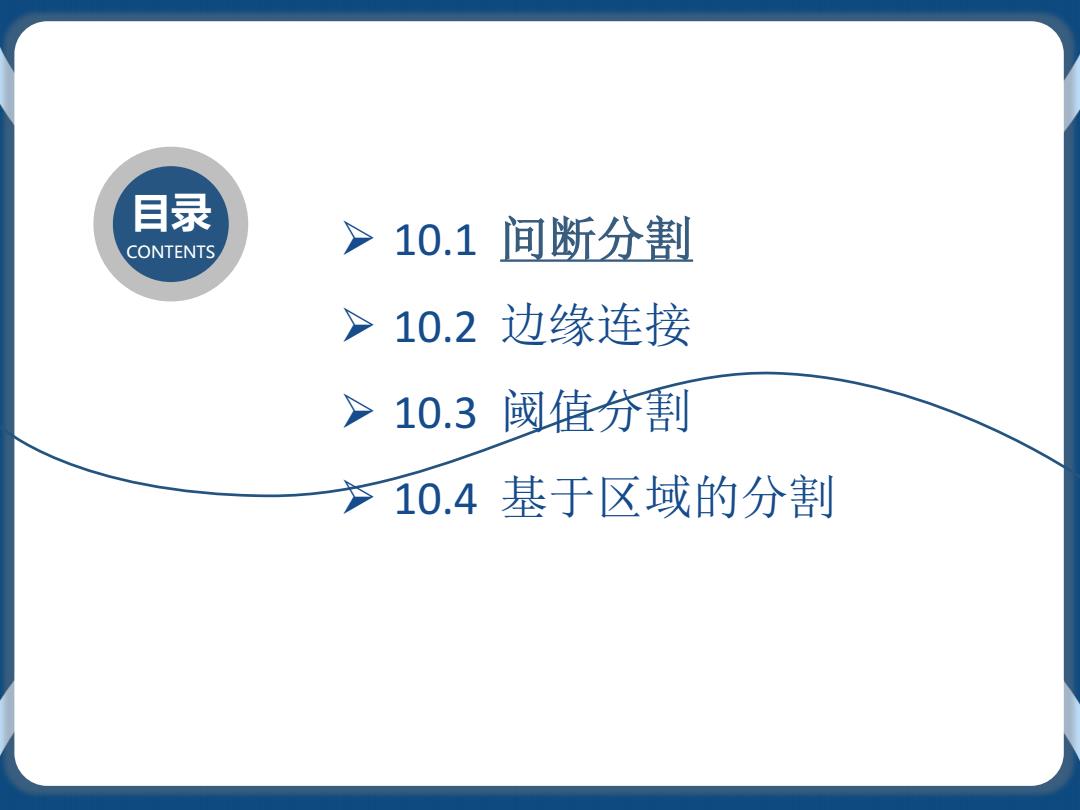 目录
CONTENTS

➢ 10.1 间断分割
➢ 10.2 边缘连接
➢ 10.3 阈值分割
➢ 10.4 基于区域的分割